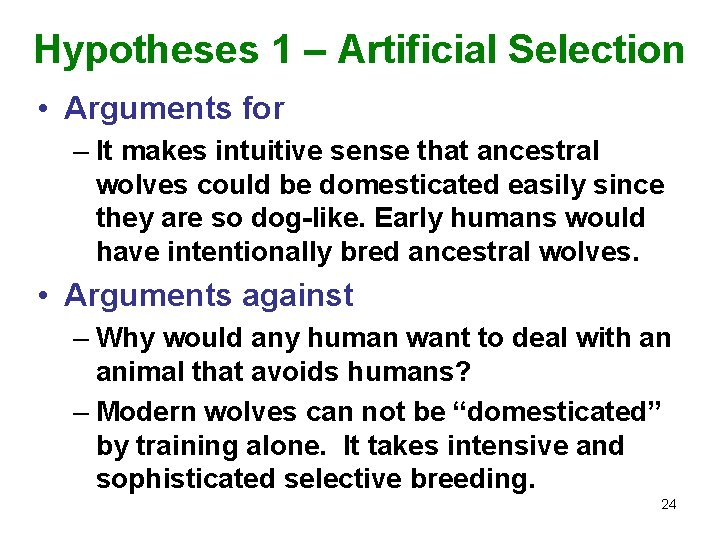 Hypotheses 1 – Artificial Selection

• Arguments for

– It makes intuitive sense that ancestral wolves could be domesticated easily since they are so dog-like. Early humans would have intentionally bred ancestral wolves.

• Arguments against

– Why would any human want to deal with an animal that avoids humans?

– Modern wolves can not be “domesticated” by training alone. It takes intensive and sophisticated selective breeding.

24